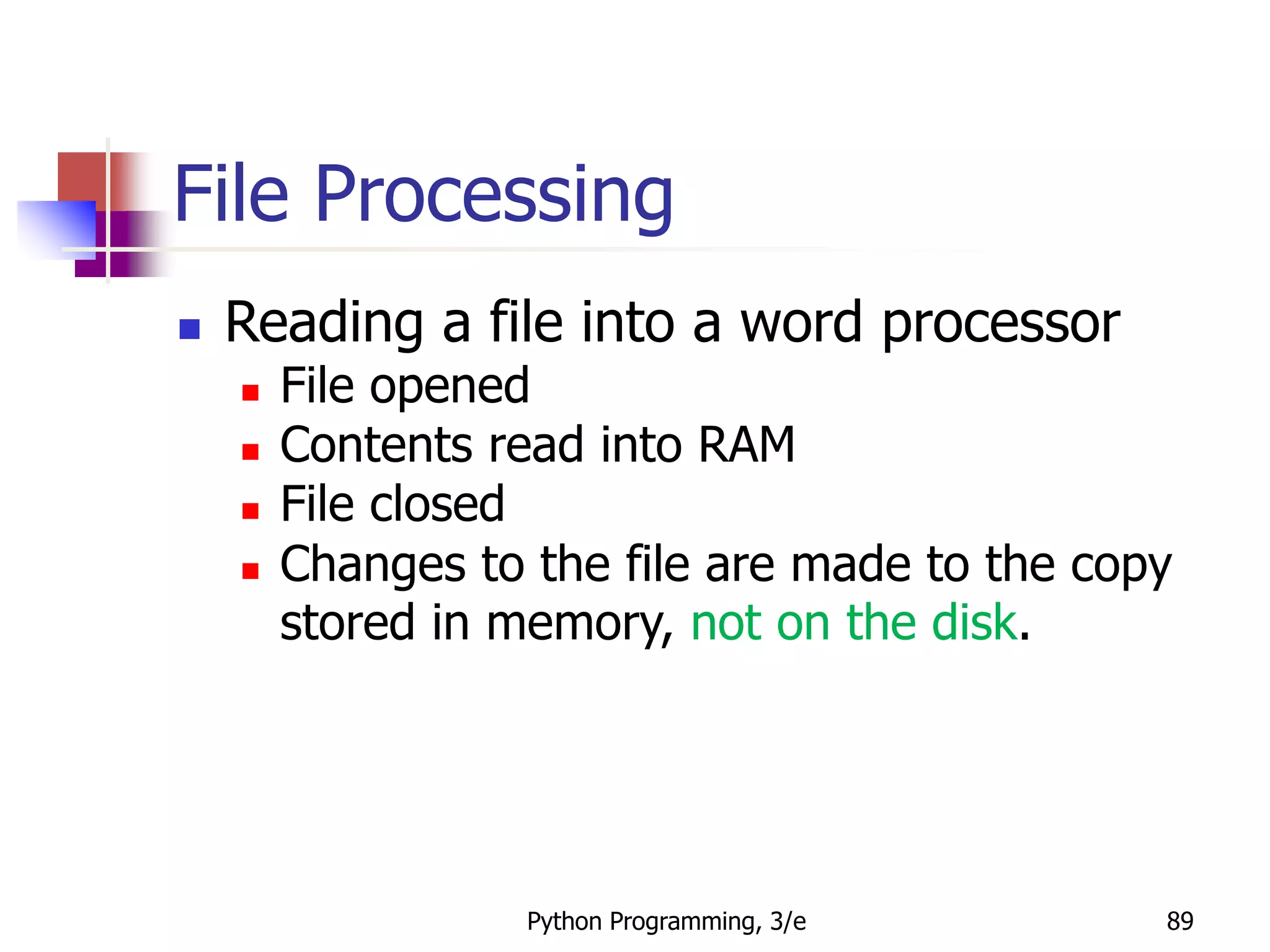 File Processing

- Reading a file into a word processor
  - File opened
  - Contents read into RAM
  - File closed
  - Changes to the file are made to the copy stored in memory, not on the disk.

Python Programming, 3/e

89